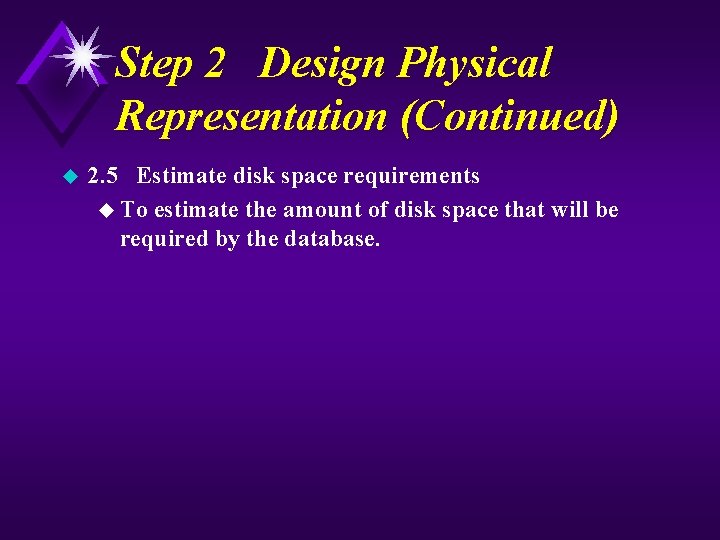 Step 2 Design Physical Representation (Continued)

2.5 Estimate disk space requirements

To estimate the amount of disk space that will be required by the database.